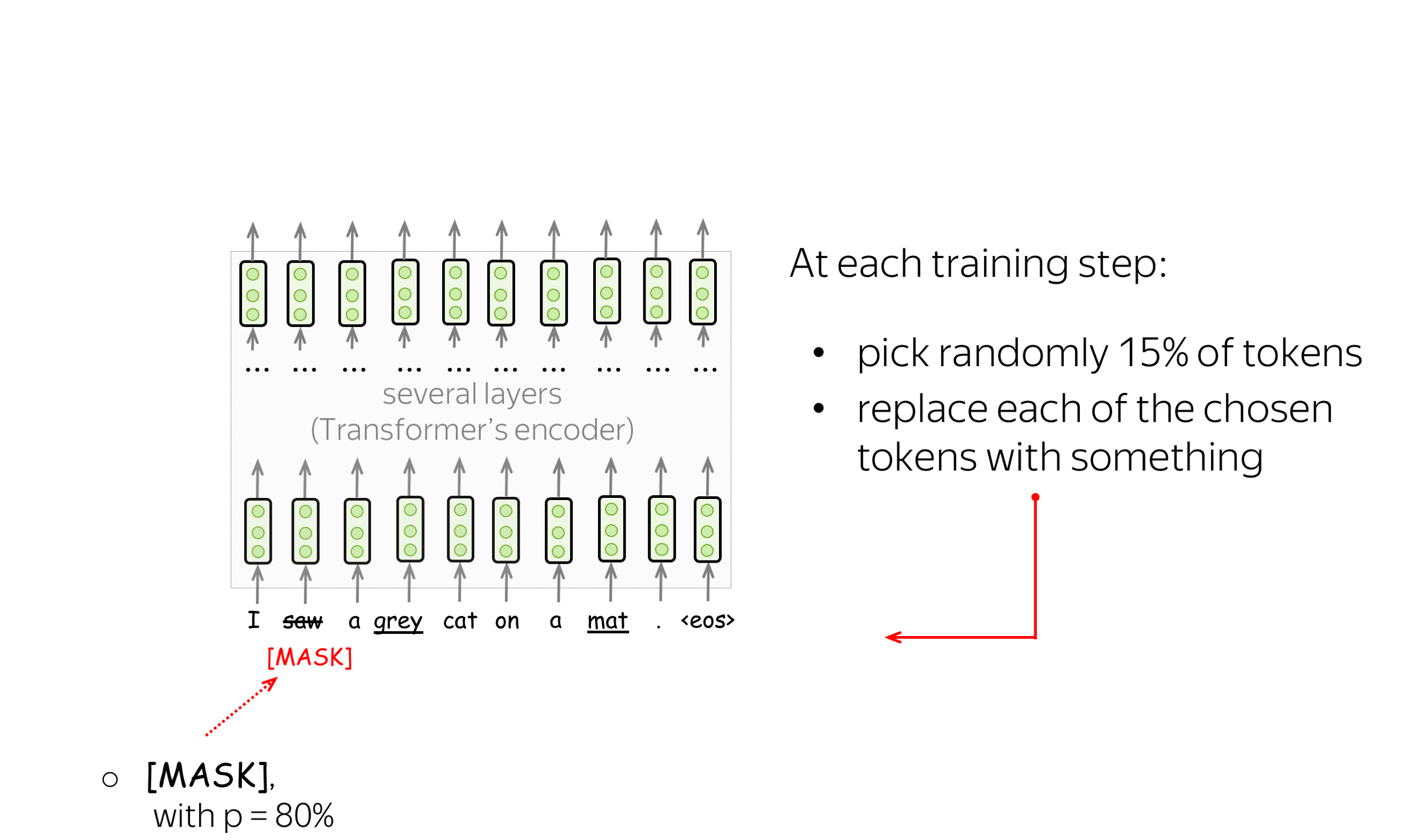 ... ... ... ... ... ... ... ... ... ...

several layers
(Transformer's encoder)

I saw a grey cat on a mat . <eos>

[MASK]

At each training step:

• pick randomly 15% of tokens
• replace each of the chosen tokens with something

○ [MASK], with p = 80%